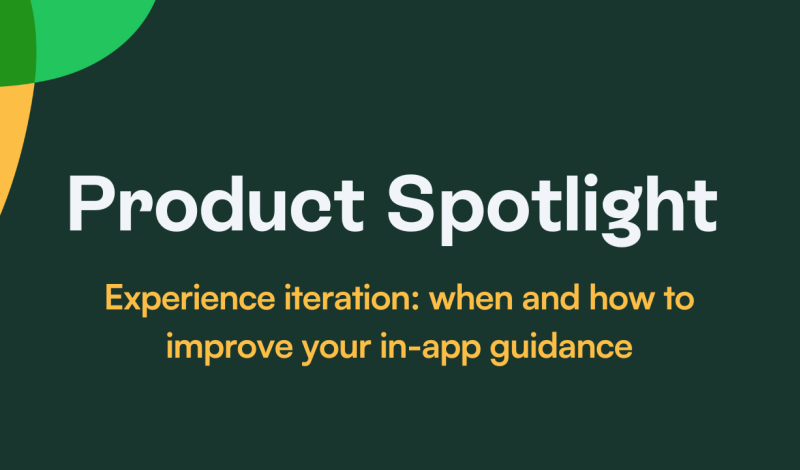 Product Spotlight

Experience iteration: when and how to improve your in-app guidance